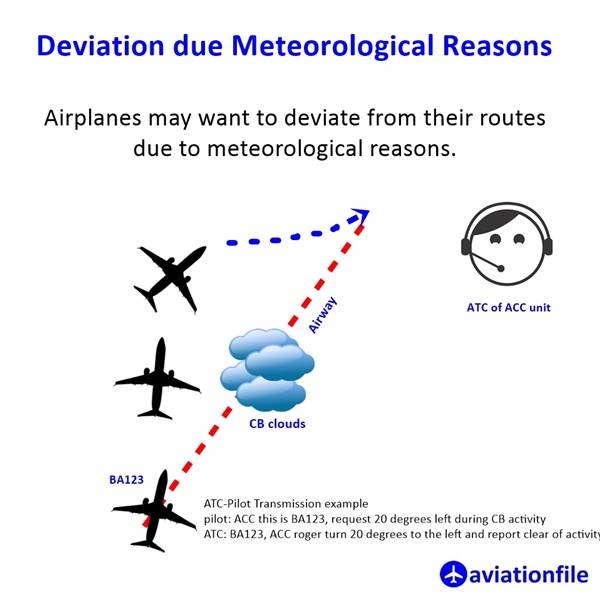 Deviation due Meteorological Reasons

Airplanes may want to deviate from their routes due to meteorological reasons.

ATC of ACC unit

Airway

CB clouds

BA123

ATC-Pilot Transmission example
pilot: ACC this is BA123, request 20 degrees left during CB activity
ATC: BA123, ACC roger turn 20 degrees to the left and report clear of activity

aviationfile